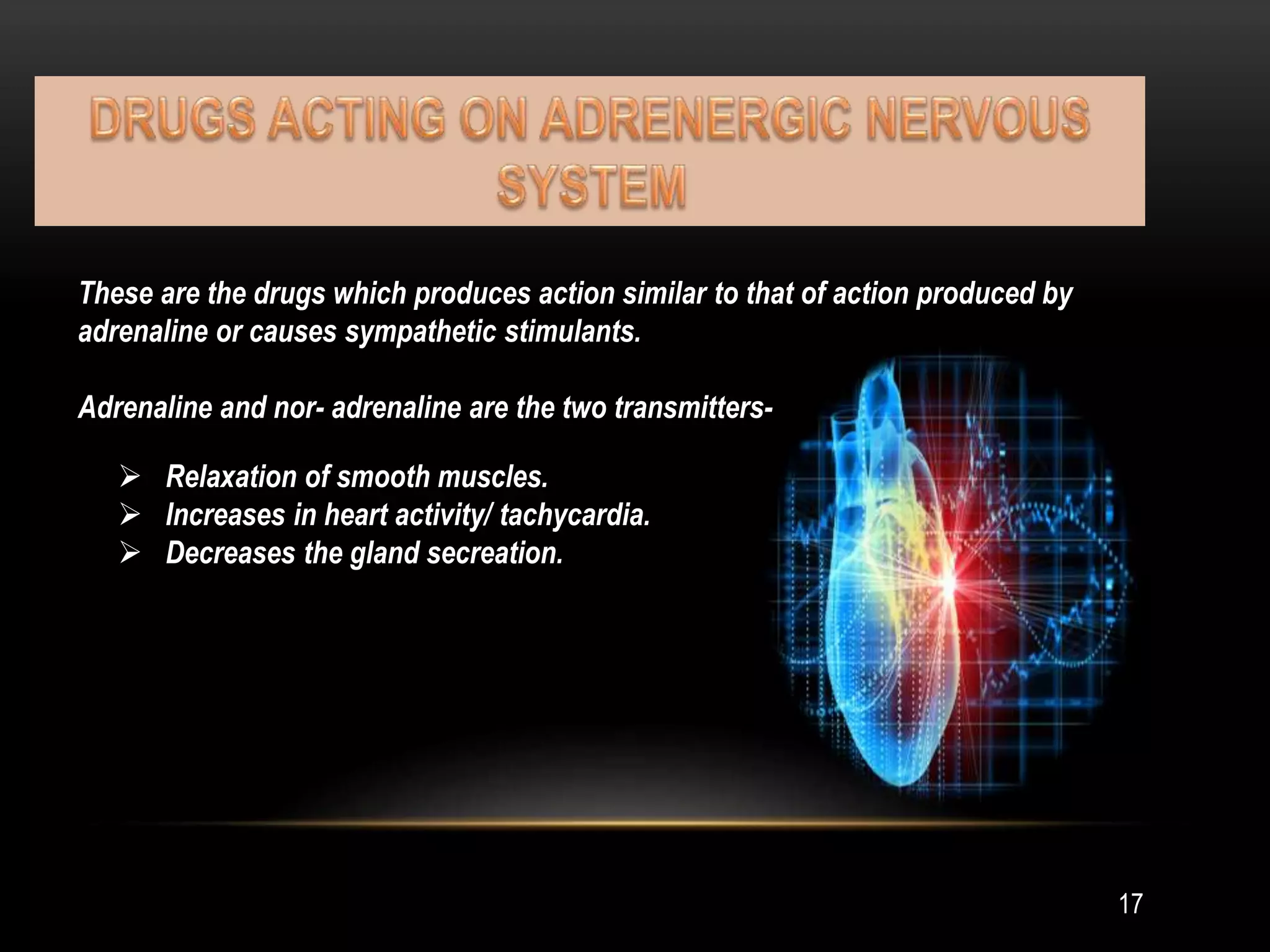 DRUGS ACTING ON ADRENERGIC NERVOUS SYSTEM

These are the drugs which produces action similar to that of action produced by adrenaline or causes sympathetic stimulants.

Adrenaline and nor- adrenaline are the two transmitters-

➢ Relaxation of smooth muscles.
➢ Increases in heart activity/ tachycardia.
➢ Decreases the gland secreation.

17